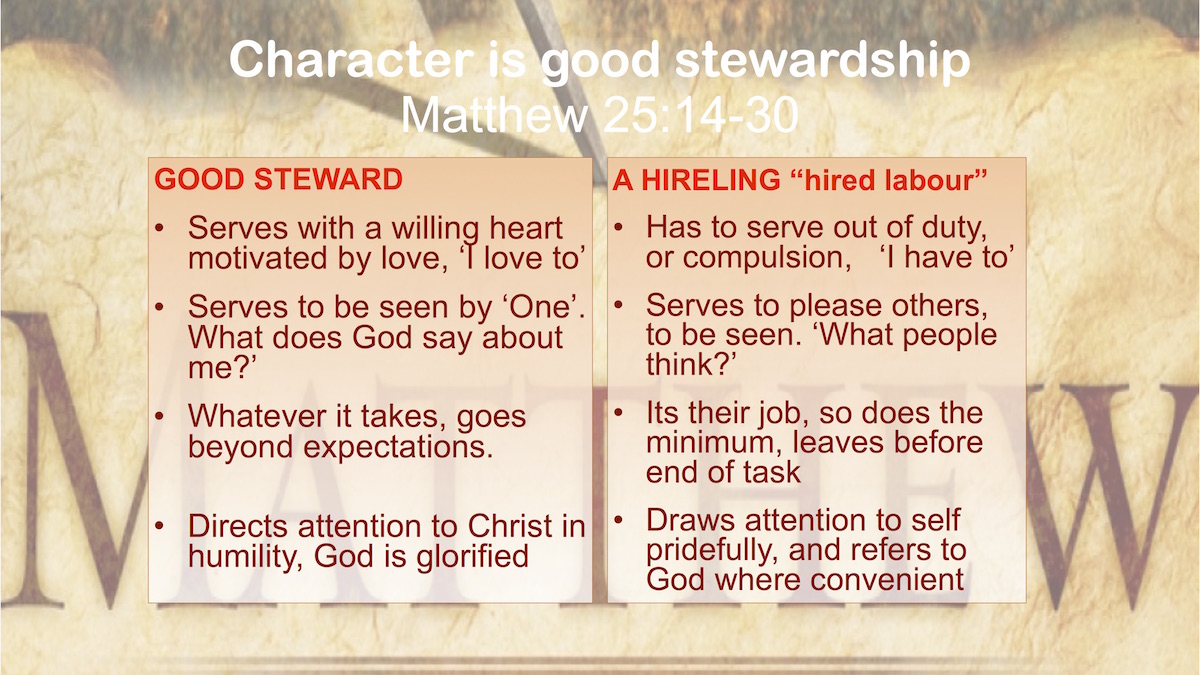 Character is good stewardship
Matthew 25:14-30

GOOD STEWARD

• Serves with a willing heart motivated by love, ‘I love to’

• Serves to be seen by ‘One’. What does God say about me?’

• Whatever it takes, goes beyond expectations.

• Directs attention to Christ in humility, God is glorified

A HIRELING “hired labour”

• Has to serve out of duty, or compulsion, ‘I have to’

• Serves to please others, to be seen. ‘What people think?’

• Its their job, so does the minimum, leaves before end of task

• Draws attention to self pridefully, and refers to God where convenient

MATTHEW